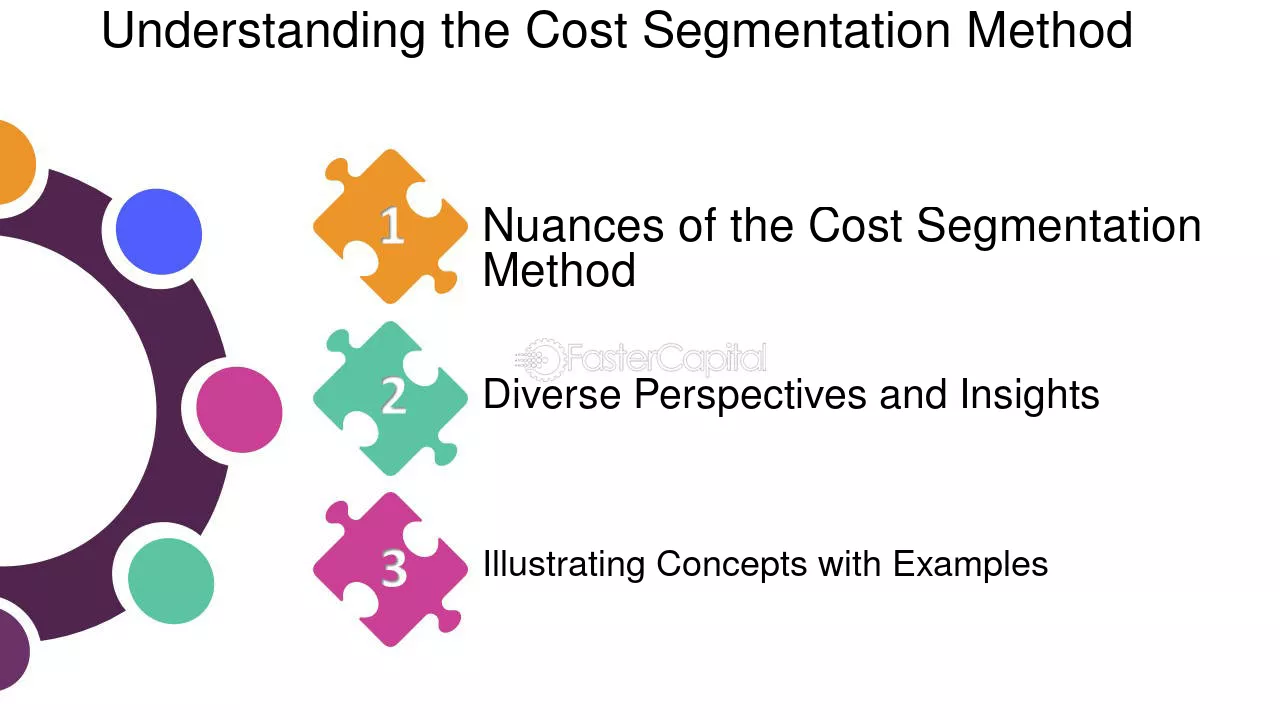 Understanding the Cost Segmentation Method

1
Nuances of the Cost Segmentation Method

2
Diverse Perspectives and Insights

3
Illustrating Concepts with Examples

FasterCapital